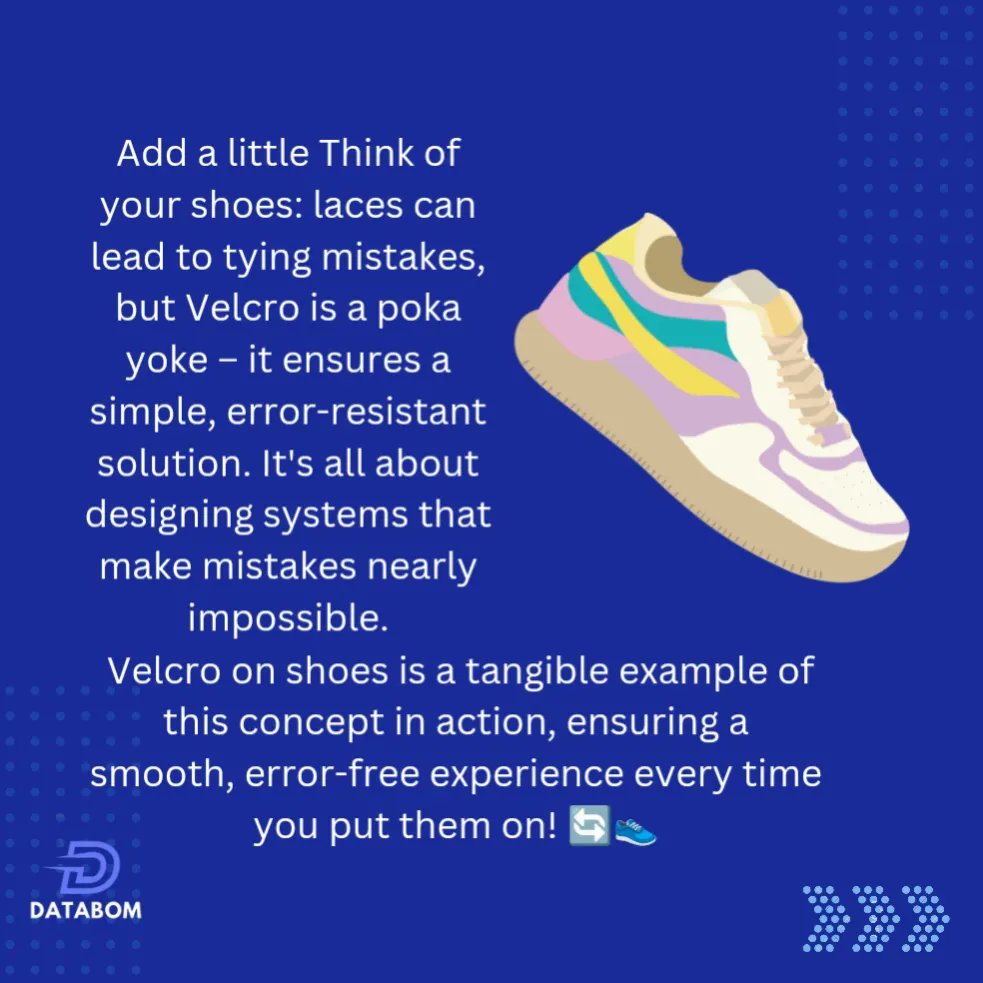 Add a little Think of your shoes: laces can lead to tying mistakes, but Velcro is a poka yoke – it ensures a simple, error-resistant solution. It's all about designing systems that make mistakes nearly impossible.

Velcro on shoes is a tangible example of this concept in action, ensuring a smooth, error-free experience every time you put them on! 🔄👟

DATABOM